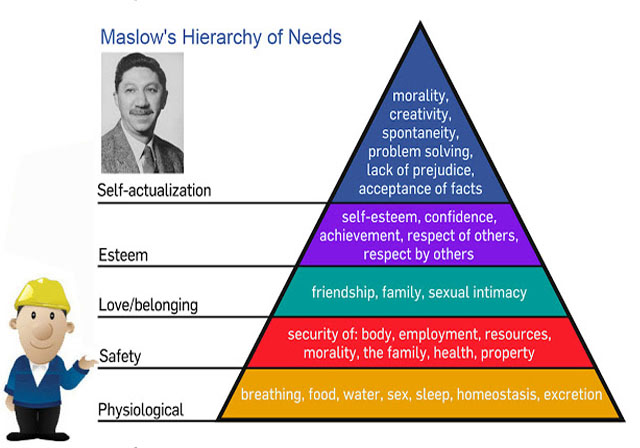 Maslow's Hierarchy of Needs

Self-actualization

morality, creativity, spontaneity, problem solving, lack of prejudice, acceptance of facts

Esteem

self-esteem, confidence, achievement, respect of others, respect by others

Love/belonging

friendship, family, sexual intimacy

Safety

security of: body, employment, resources, morality, the family, health, property

Physiological

breathing, food, water, sex, sleep, homeostasis, excretion